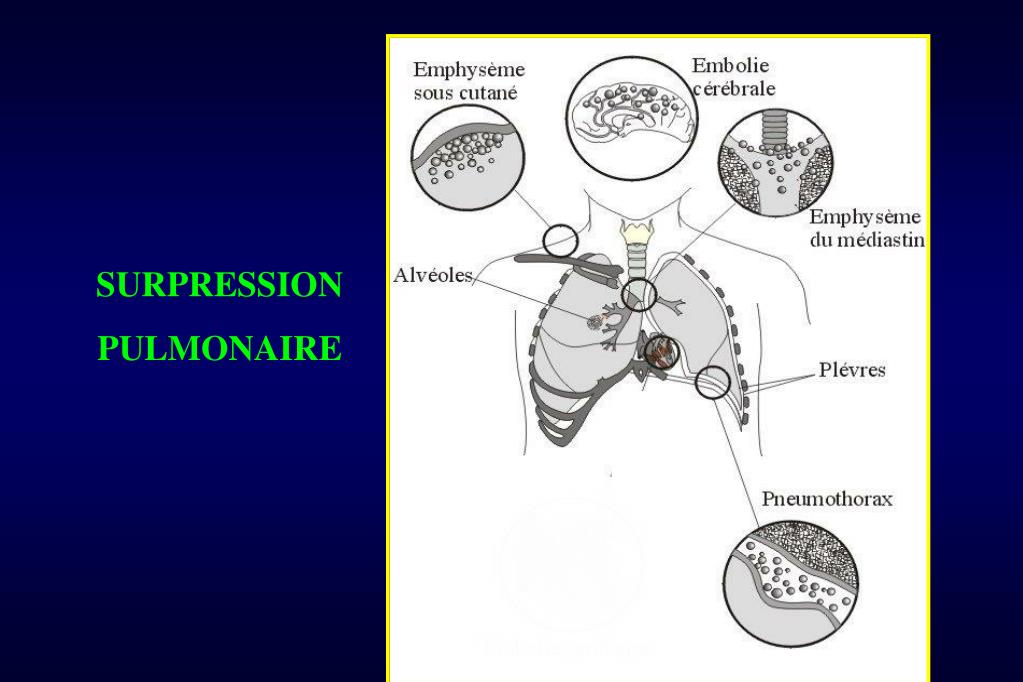 SURPRESSION PULMONAIRE

Emphysème sous cutané

Embolie cérébrale

Emphysème du médiastin

Alvéoles

Plévres

Pneumothorax